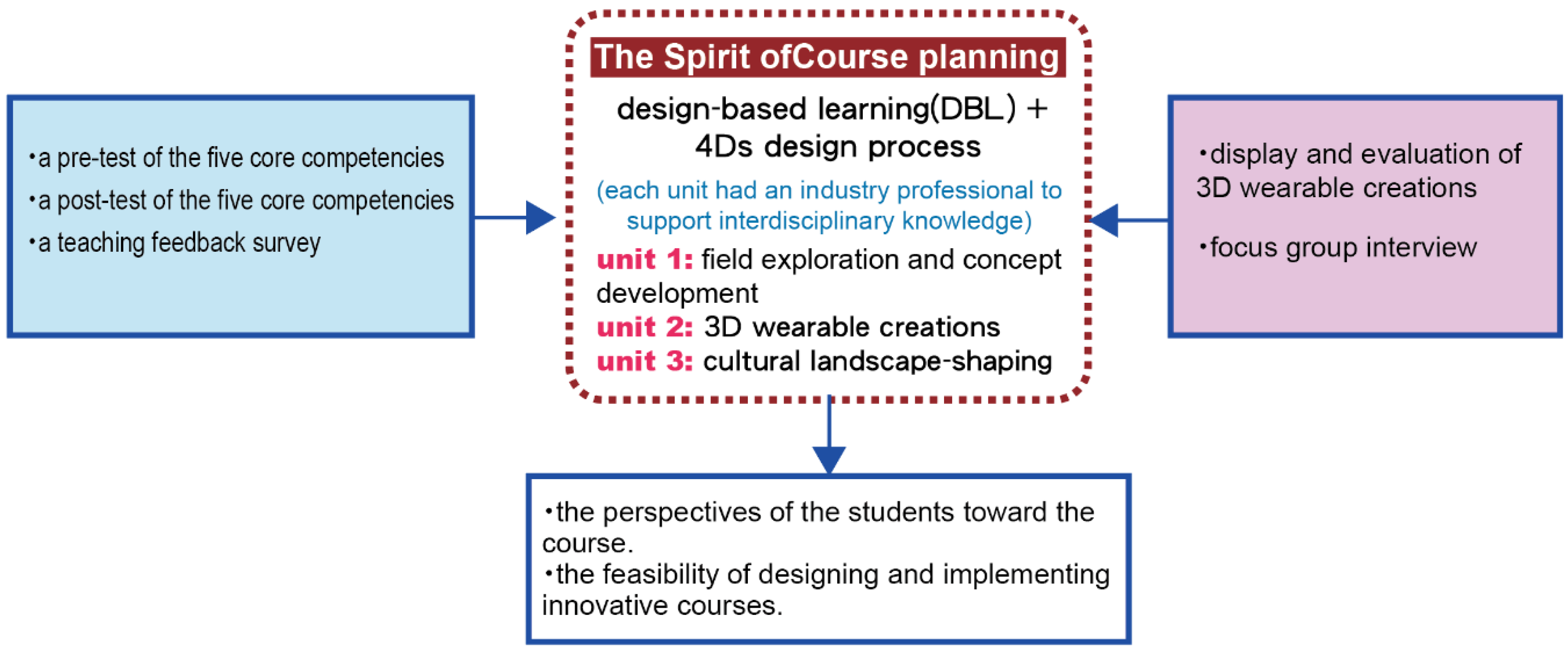 •a pre-test of the five core competencies
•a post-test of the five core competencies
•a teaching feedback survey

The Spirit ofCourse planning

design-based learning(DBL) + 4Ds design process

(each unit had an industry professional to support interdisciplinary knowledge)

unit 1: field exploration and concept development
unit 2: 3D wearable creations
unit 3: cultural landscape-shaping

•display and evaluation of 3D wearable creations

•focus group interview

•the perspectives of the students toward the course.
•the feasibility of designing and implementing innovative courses.